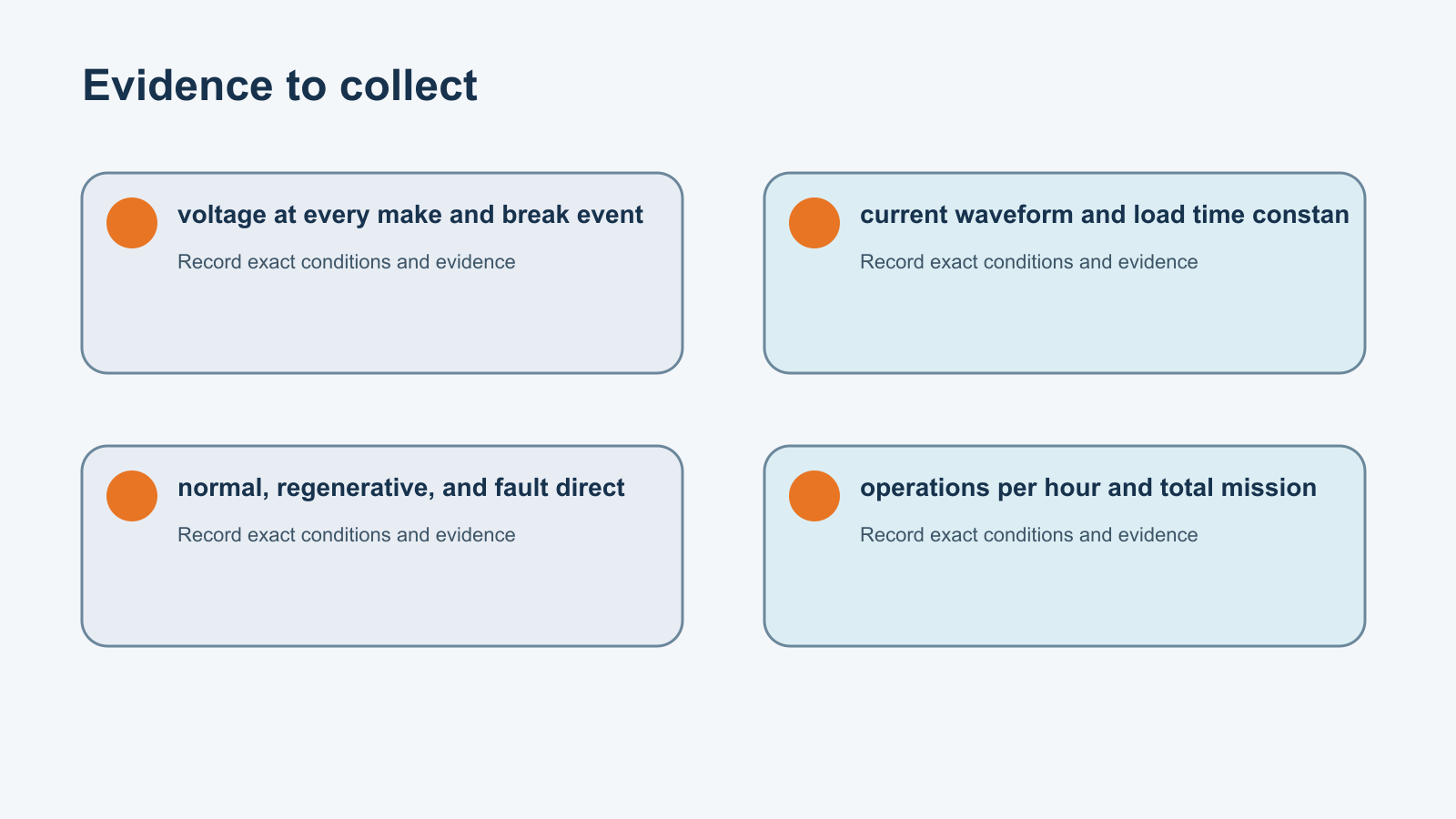 Evidence to collect

voltage at every make and break event

Record exact conditions and evidence

current waveform and load time constan

Record exact conditions and evidence

normal, regenerative, and fault direct

Record exact conditions and evidence

operations per hour and total mission

Record exact conditions and evidence